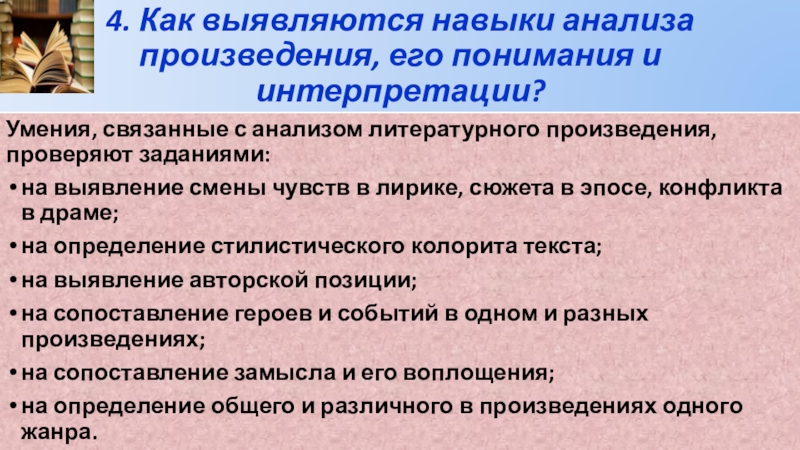 4. Как выявляются навыки анализа произведения, его понимания и интерпретации?

Умения, связанные с анализом литературного произведения, проверяют заданиями:

• на выявление смены чувств в лирике, сюжета в эпосе, конфликта в драме;

• на определение стилистического колорита текста;

• на выявление авторской позиции;

• на сопоставление героев и событий в одном и разных произведениях;

• на сопоставление замысла и его воплощения;

• на определение общего и различного в произведениях одного жанра.